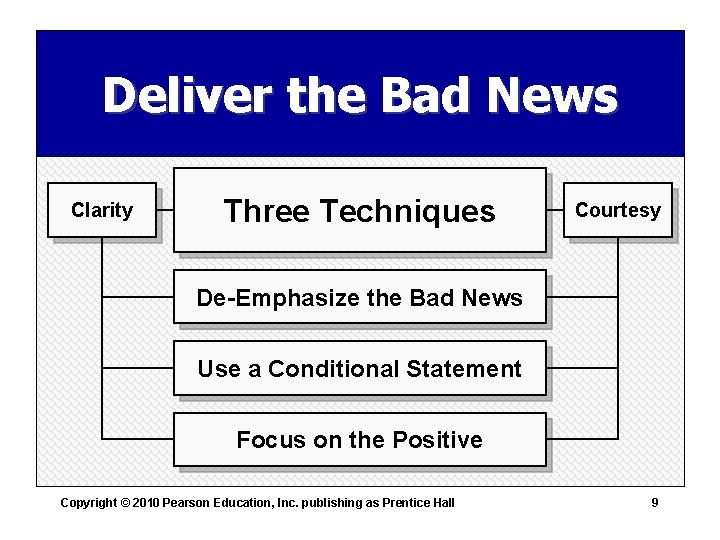 Deliver the Bad News

Clarity

Three Techniques

Courtesy

De-Emphasize the Bad News

Use a Conditional Statement

Focus on the Positive

Copyright © 2010 Pearson Education, Inc. publishing as Prentice Hall

9